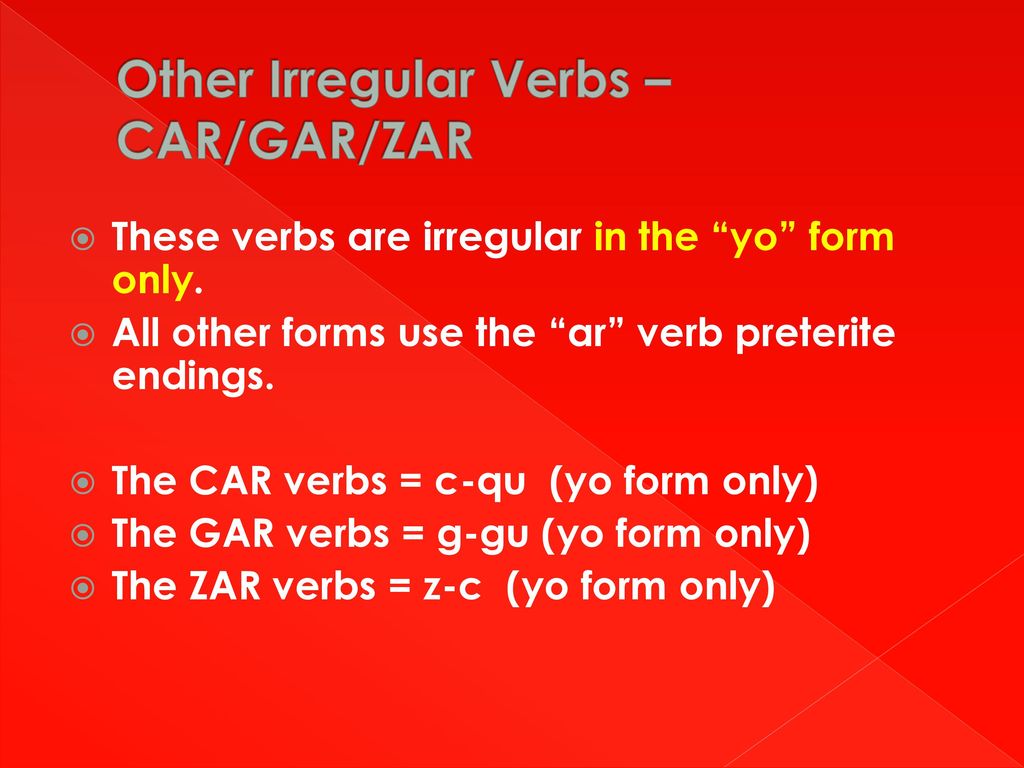 Other Irregular Verbs – CAR/GAR/ZAR

These verbs are irregular in the “yo” form only.

All other forms use the “ar” verb preterite endings.

The CAR verbs = c-qu (yo form only)

The GAR verbs = g-gu (yo form only)

The ZAR verbs = z-c (yo form only)